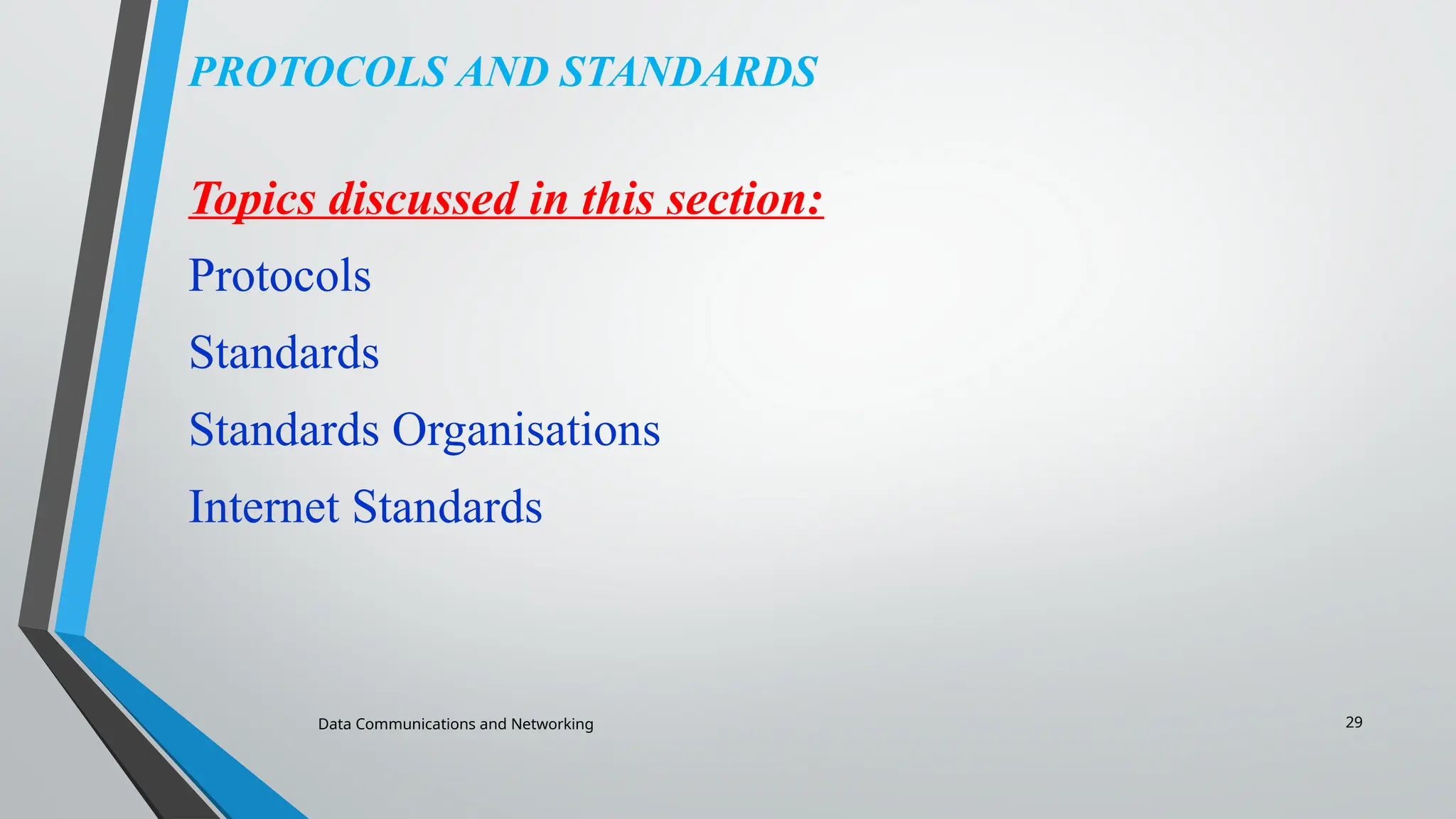 PROTOCOLS AND STANDARDS

Topics discussed in this section:

Protocols

Standards

Standards Organisations

Internet Standards

Data Communications and Networking

29